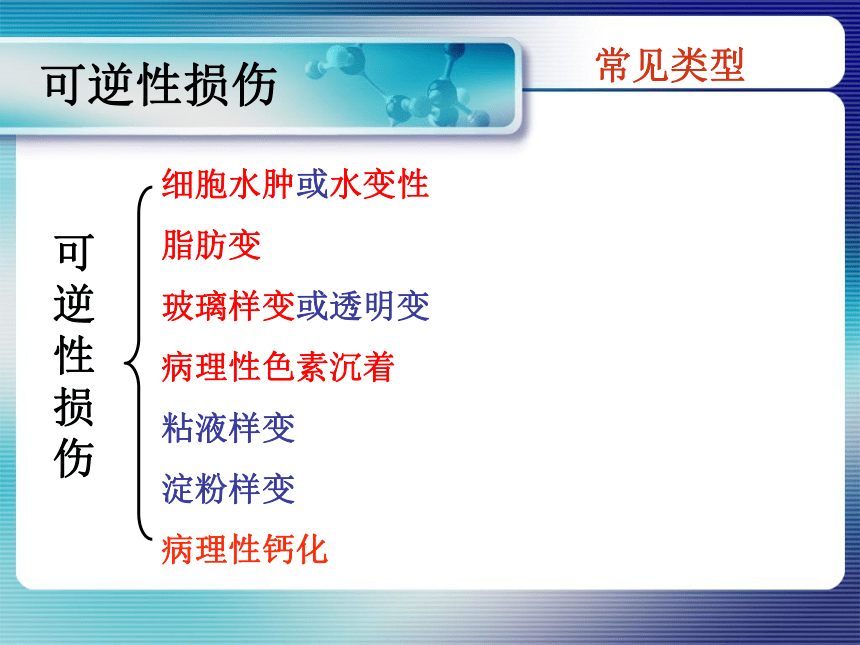 可逆性损伤

常见类型

可逆性损伤

细胞水肿或水变性

脂肪变

玻璃样变或透明变

病理性色素沉着

粘液样变

淀粉样变

病理性钙化